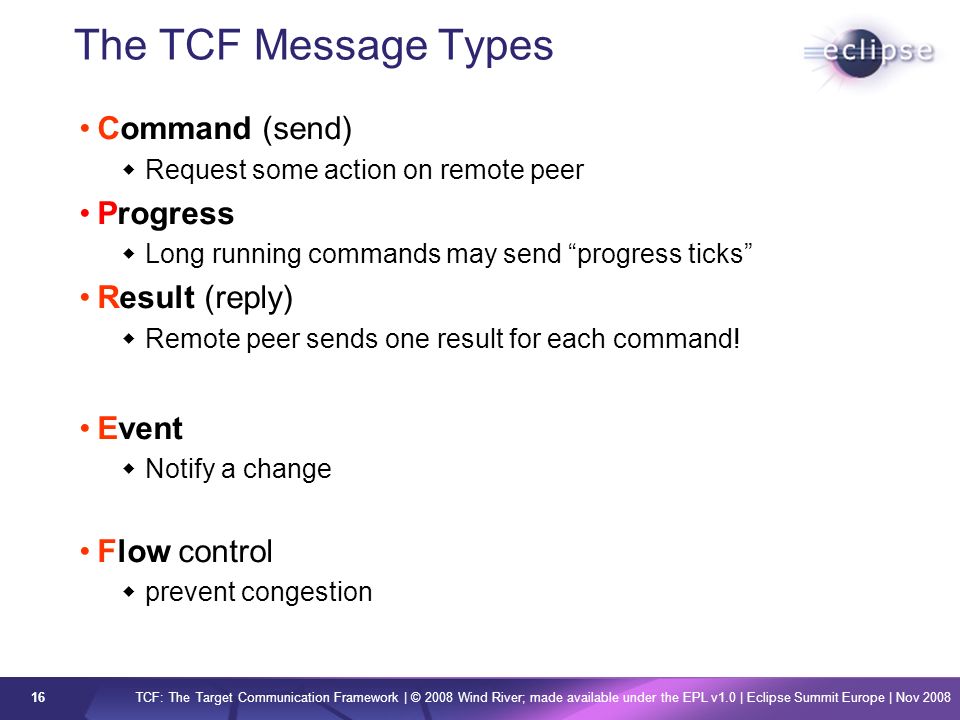 The TCF Message Types

eclipse

• Command (send)
  ◆ Request some action on remote peer
• Progress
  ◆ Long running commands may send “progress ticks”
• Result (reply)
  ◆ Remote peer sends one result for each command!

• Event
  ◆ Notify a change

• Flow control
  ◆ prevent congestion

16 TCF: The Target Communication Framework | © 2008 Wind River; made available under the EPL v1.0 | Eclipse Summit Europe | Nov 2008